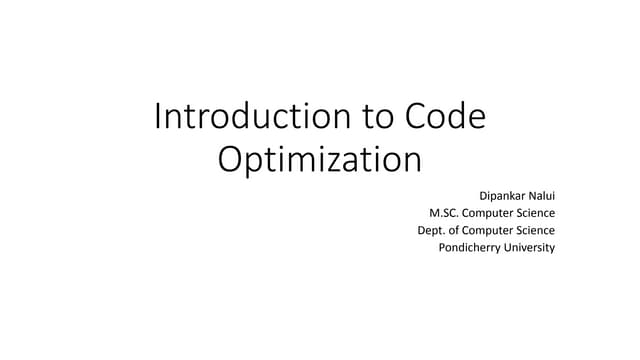 Introduction to Code Optimization

Dipankar Nalui
M.SC. Computer Science
Dept. of Computer Science
Pondicherry University